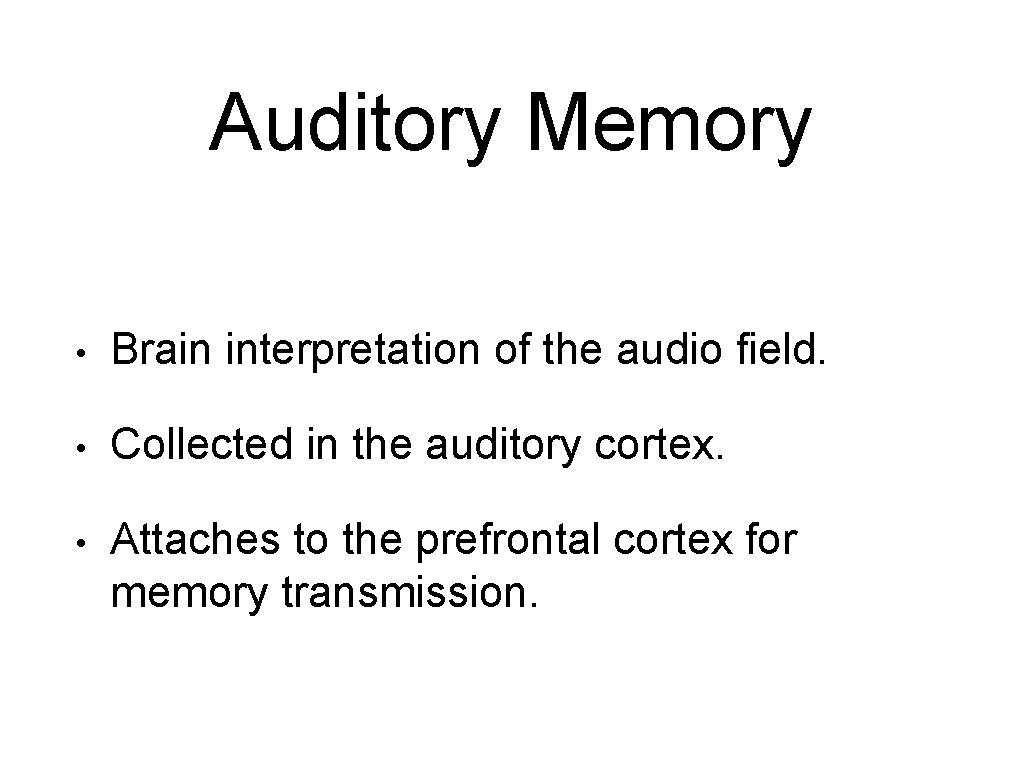 Auditory Memory

• Brain interpretation of the audio field.

• Collected in the auditory cortex.

• Attaches to the prefrontal cortex for memory transmission.